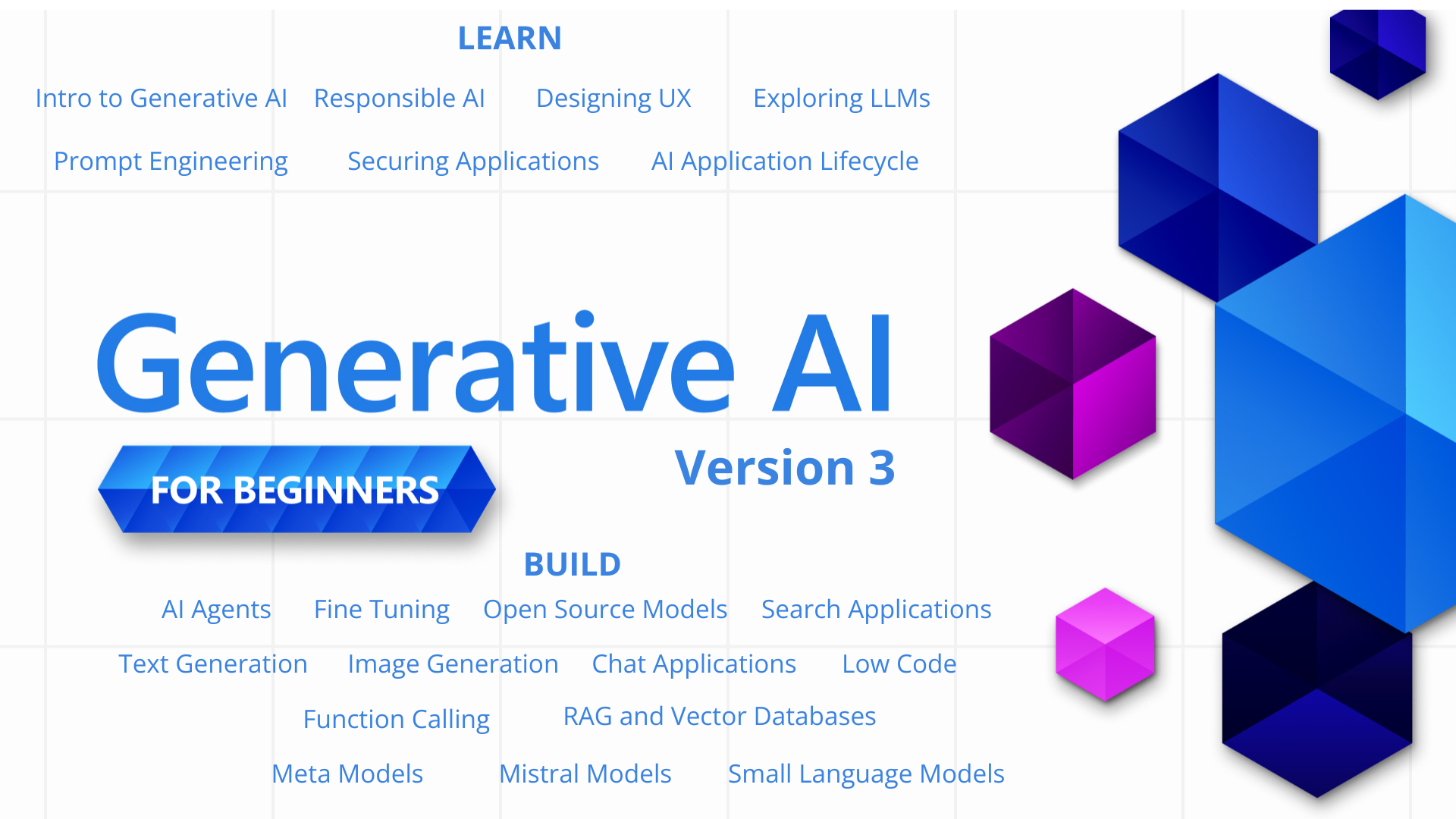 LEARN

Intro to Generative AI Responsible AI Designing UX Exploring LLMs

Prompt Engineering Securing Applications AI Application Lifecycle

Generative AI

FOR BEGINNERS

Version 3

BUILD

AI Agents Fine Tuning Open Source Models Search Applications

Text Generation Image Generation Chat Applications Low Code

Function Calling RAG and Vector Databases

Meta Models Mistral Models Small Language Models